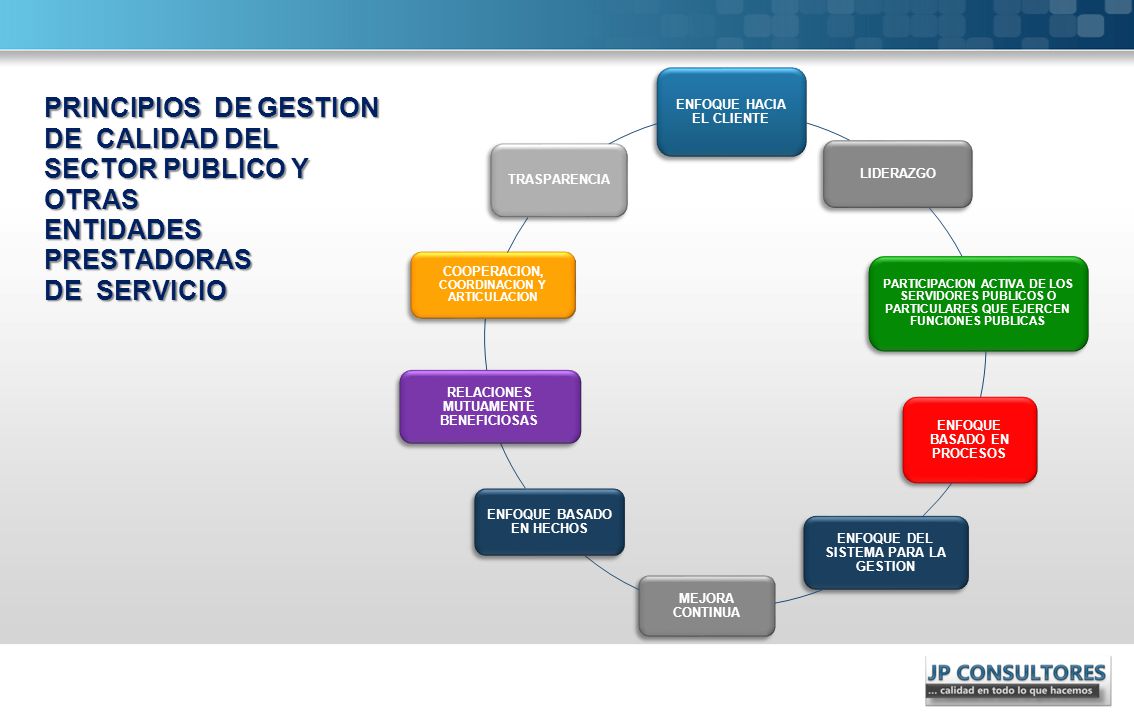 PRINCIPIOS DE GESTION DE CALIDAD DEL SECTOR PUBLICO Y OTRAS ENTIDADES PRESTADORAS DE SERVICIO

ENFOQUE HACIA EL CLIENTE

LIDERAZGO

PARTICIPACION ACTIVA DE LOS SERVIDORES PUBLICOS O PARTICULARES QUE EJERCEN FUNCIONES PUBLICAS

ENFOQUE BASADO EN PROCESOS

ENFOQUE DEL SISTEMA PARA LA GESTION

MEJORA CONTINUA

ENFOQUE BASADO EN HECHOS

RELACIONES MUTUAMENTE BENEFICIOSAS

COOPERACION, COORDINACION Y ARTICULACION

TRASPARENCIA

JP CONSULTORES
... calidad en todo lo que hacemos